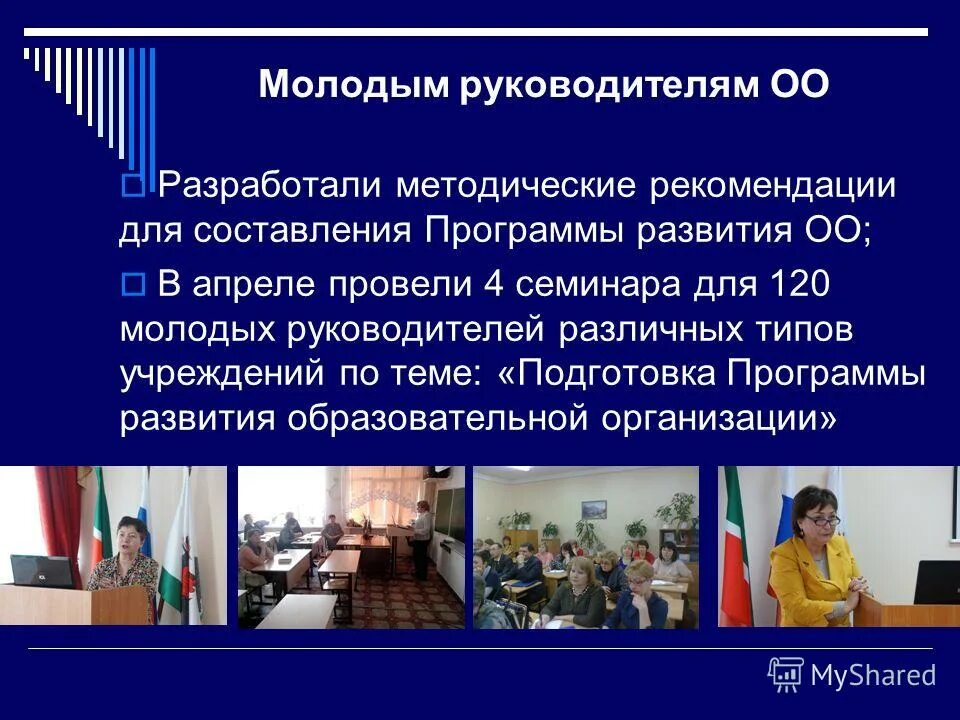 Молодым руководителям ОО

Разработали методические рекомендации для составления Программы развития ОО;

В апреле провели 4 семинара для 120 молодых руководителей различных типов учреждений по теме: «Подготовка Программы развития образовательной организации»

MyShared